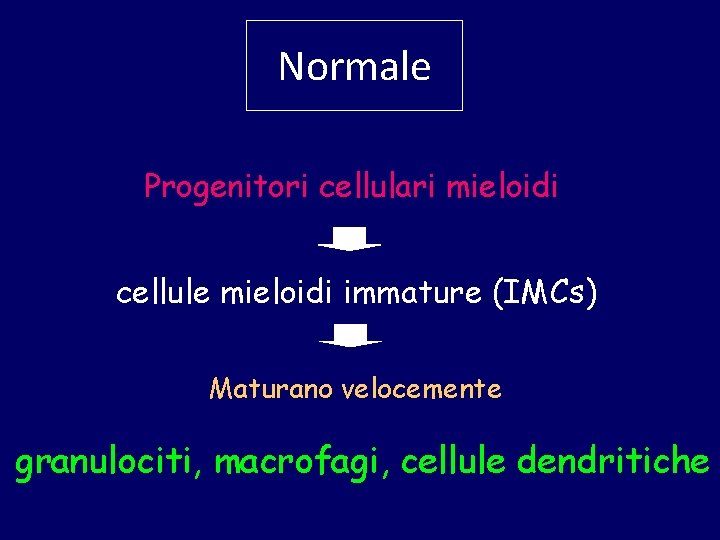 Normale

Progenitori cellulari mieloidi

cellule mieloidi immature (IMCs)

Maturano velocemente

granulociti, macrofagi, cellule dendritiche